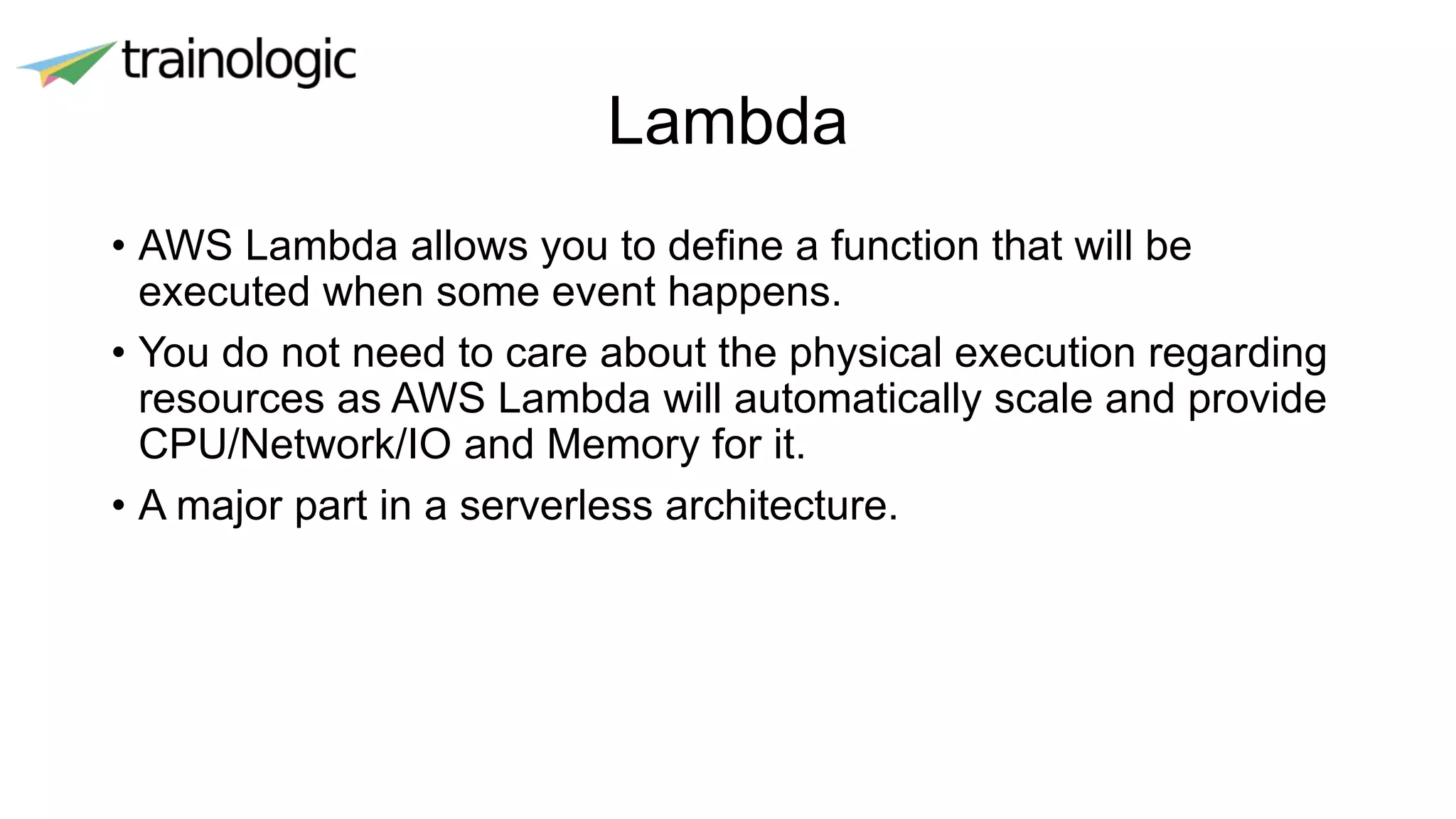 trainologic

Lambda

• AWS Lambda allows you to define a function that will be executed when some event happens.

• You do not need to care about the physical execution regarding resources as AWS Lambda will automatically scale and provide CPU/Network/IO and Memory for it.

• A major part in a serverless architecture.